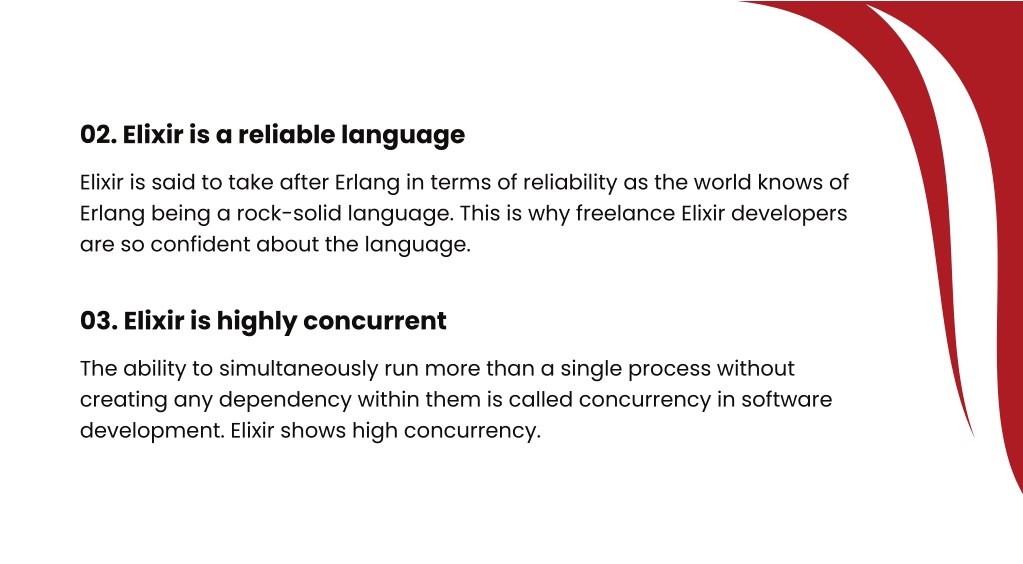 02. Elixir is a reliable language

Elixir is said to take after Erlang in terms of reliability as the world knows of Erlang being a rock-solid language. This is why freelance Elixir developers are so confident about the language.

03. Elixir is highly concurrent

The ability to simultaneously run more than a single process without creating any dependency within them is called concurrency in software development. Elixir shows high concurrency.